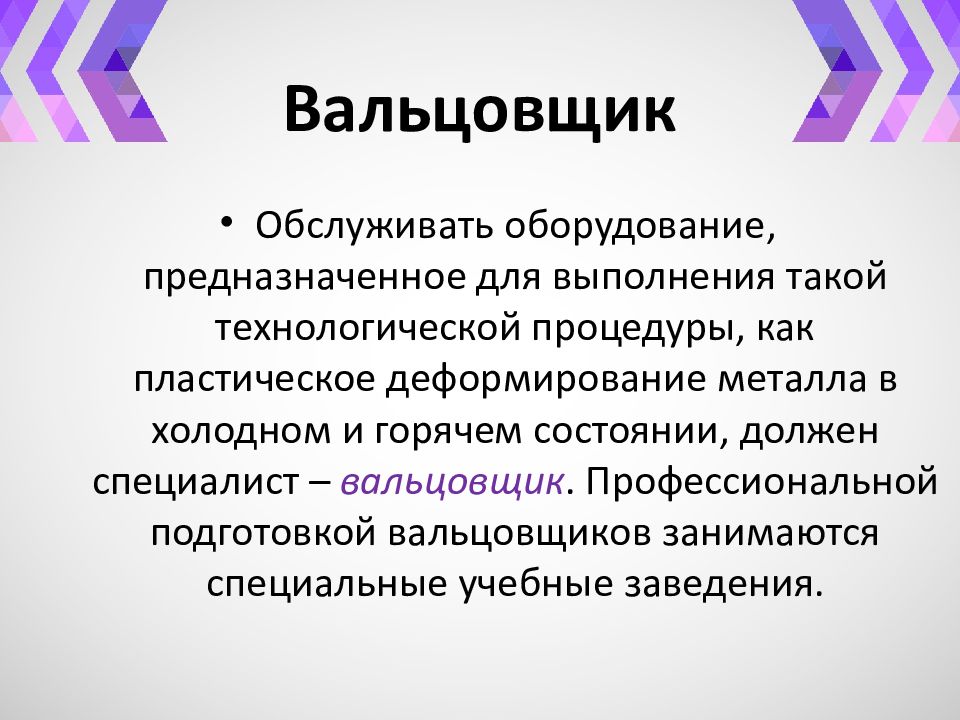 Вальцовщик

• Обслуживать оборудование, предназначенное для выполнения такой технологической процедуры, как пластическое деформирование металла в холодном и горячем состоянии, должен специалист – вальцовщик. Профессиональной подготовкой вальцовщиков занимаются специальные учебные заведения.